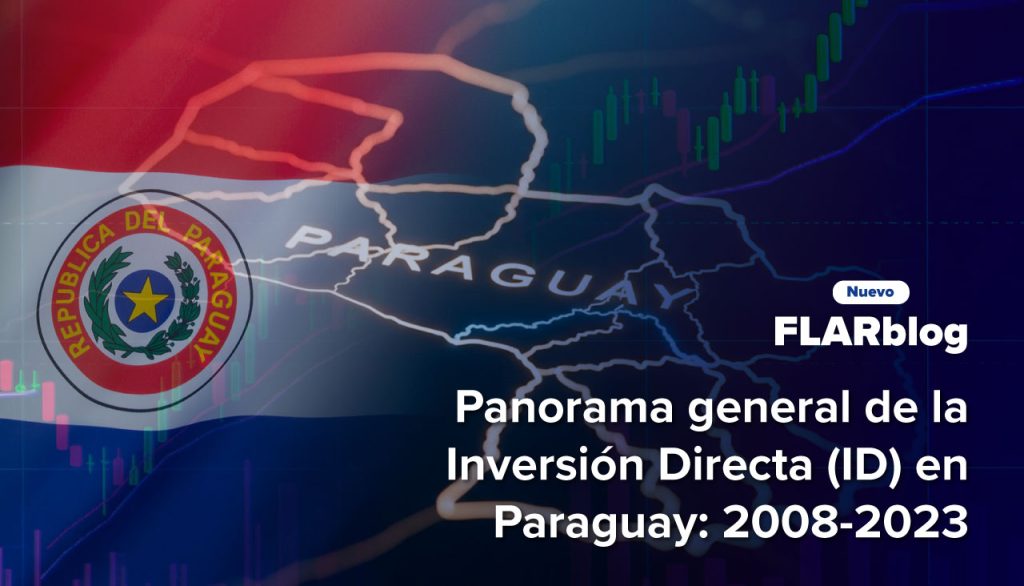 REPUBLICA DEL PARAGUAY

PARAGUAY

Nuevo

FLARblog

Panorama general de la Inversión Directa (ID) en Paraguay: 2008-2023